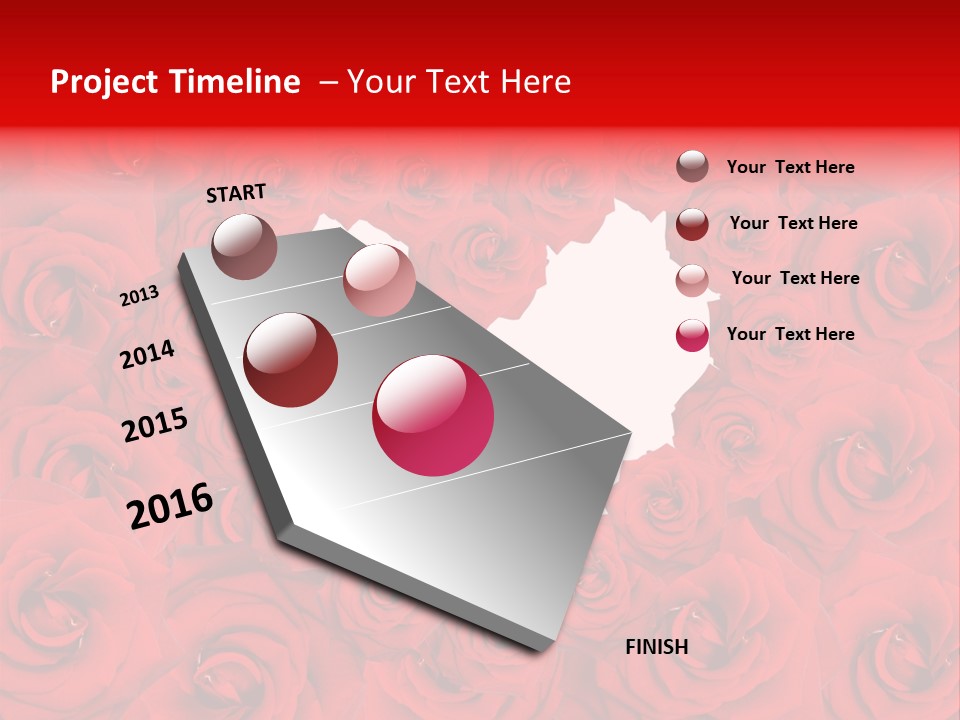 Project Timeline – Your Text Here

START

2013

2014

2015

2016

FINISH

Your Text Here

Your Text Here

Your Text Here

Your Text Here